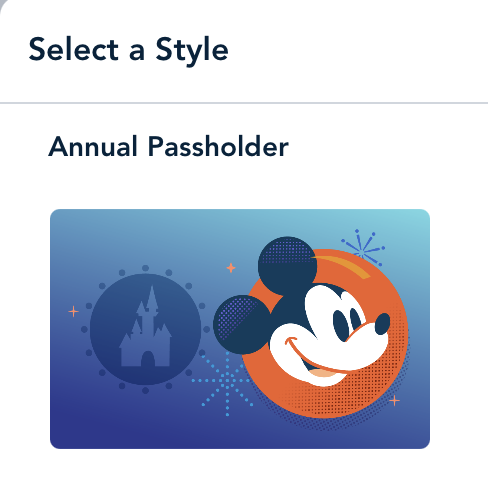 Select a Style

Annual Passholder